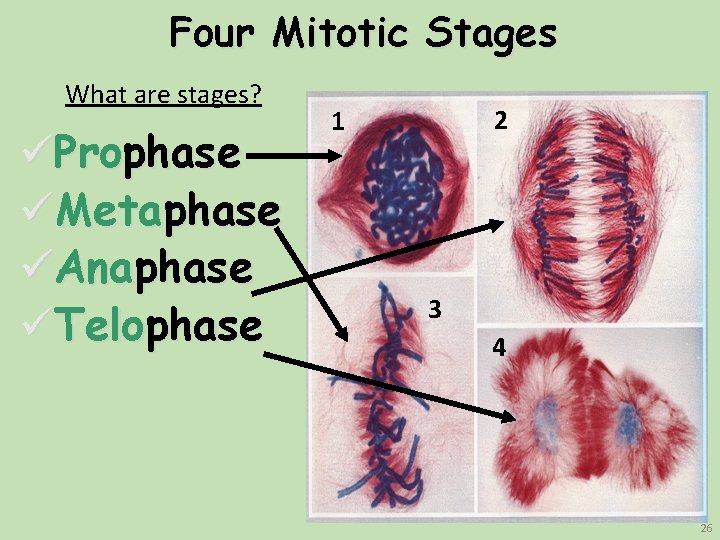 Four Mitotic Stages

What are stages?

✓Prophase
✓Metaphase
✓Anaphase
✓Telophase

1

2

3

4

26